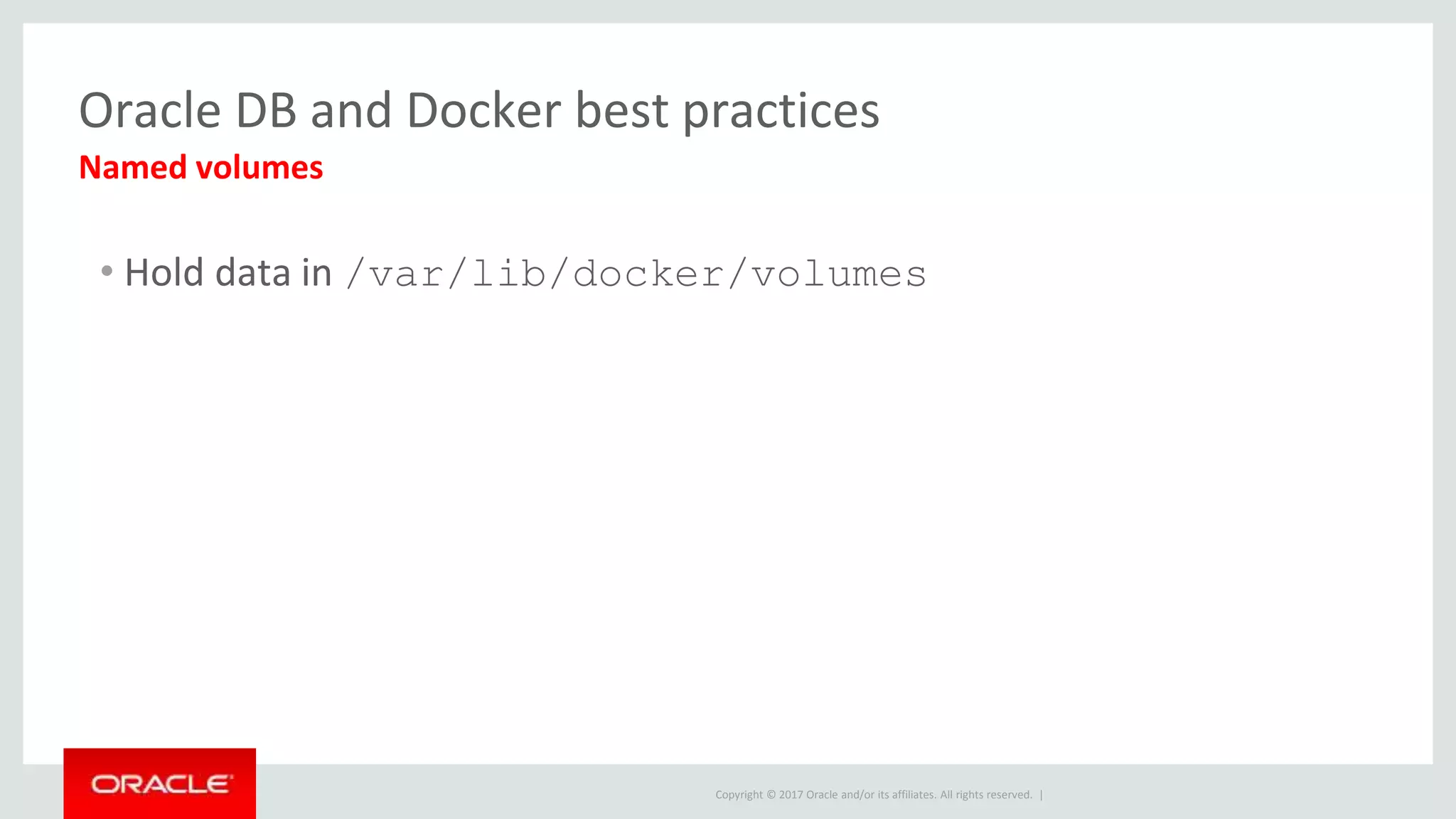 Oracle DB and Docker best practices
Named volumes

• Hold data in /var/lib/docker/volumes

ORACLE

Copyright © 2017 Oracle and/or its affiliates. All rights reserved. |